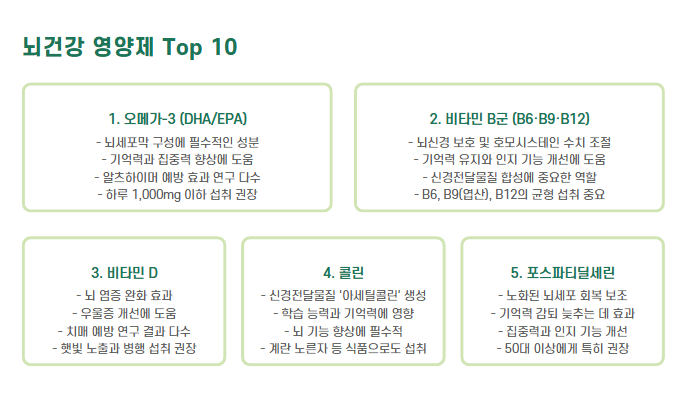 뇌건강 영양제 Top 10

1. 오메가-3 (DHA/EPA)
- 뇌세포막 구성에 필수적인 성분
- 기억력과 집중력 향상에 도움
- 알츠하이머 예방 효과 연구 다수
- 하루 1,000mg 이하 섭취 권장

2. 비타민 B군 (B6·B9·B12)
- 뇌신경 보호 및 호모시스테인 수치 조절
- 기억력 유지와 인지 기능 개선에 도움
- 신경전달물질 합성에 중요한 역할
- B6, B9(엽산), B12의 균형 섭취 중요

3. 비타민 D
- 뇌 염증 완화 효과
- 우울증 개선에 도움
- 치매 예방 연구 결과 다수
- 햇빛 노출과 병행 섭취 권장

4. 콜린
- 신경전달물질 '아세틸콜린' 생성
- 학습 능력과 기억력에 영향
- 뇌 기능 향상에 필수적
- 계란 노른자 등 식품으로도 섭취

5. 포스파티딜세린
- 노화된 뇌세포 회복 보조
- 기억력 감퇴 늦추는 데 효과
- 집중력과 인지 기능 개선
- 50대 이상에게 특히 권장